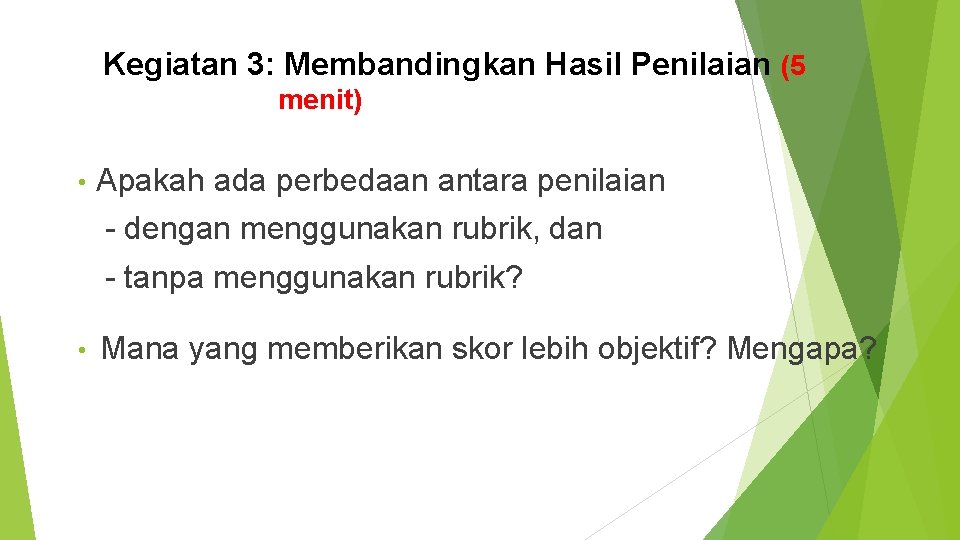 Kegiatan 3: Membandingkan Hasil Penilaian (5 menit)

• Apakah ada perbedaan antara penilaian
- dengan menggunakan rubrik, dan
- tanpa menggunakan rubrik?

• Mana yang memberikan skor lebih objektif? Mengapa?